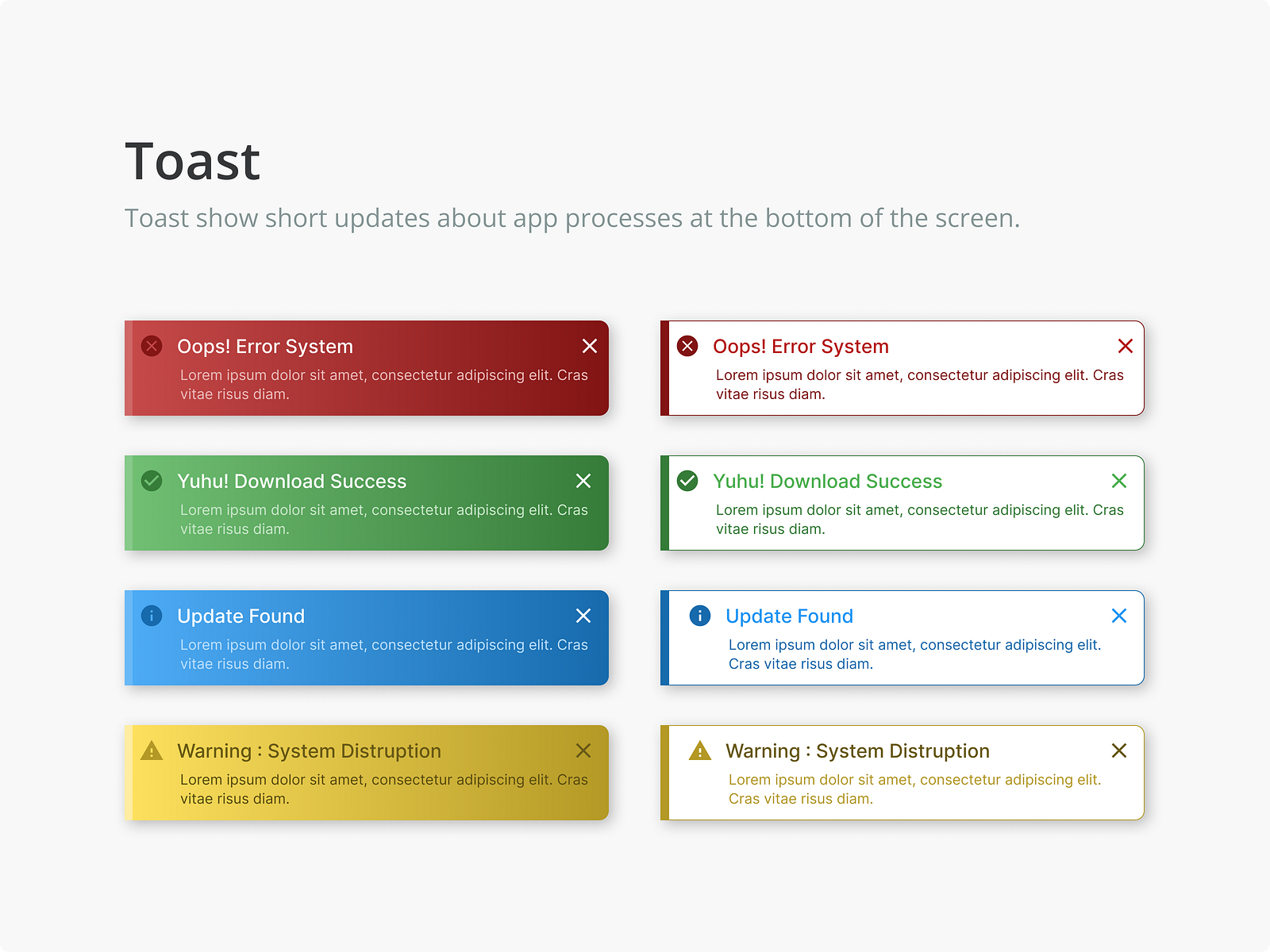 Toast

Toast show short updates about app processes at the bottom of the screen.

Oops! Error System
Lorem ipsum dolor sit amet, consectetur adipiscing elit. Cras vitae risus diam.

Yuhu! Download Success
Lorem ipsum dolor sit amet, consectetur adipiscing elit. Cras vitae risus diam.

Update Found
Lorem ipsum dolor sit amet, consectetur adipiscing elit. Cras vitae risus diam.

Warning : System Distruption
Lorem ipsum dolor sit amet, consectetur adipiscing elit. Cras vitae risus diam.

Oops! Error System
Lorem ipsum dolor sit amet, consectetur adipiscing elit. Cras vitae risus diam.

Yuhu! Download Success
Lorem ipsum dolor sit amet, consectetur adipiscing elit. Cras vitae risus diam.

Update Found
Lorem ipsum dolor sit amet, consectetur adipiscing elit. Cras vitae risus diam.

Warning : System Distruption
Lorem ipsum dolor sit amet, consectetur adipiscing elit. Cras vitae risus diam.